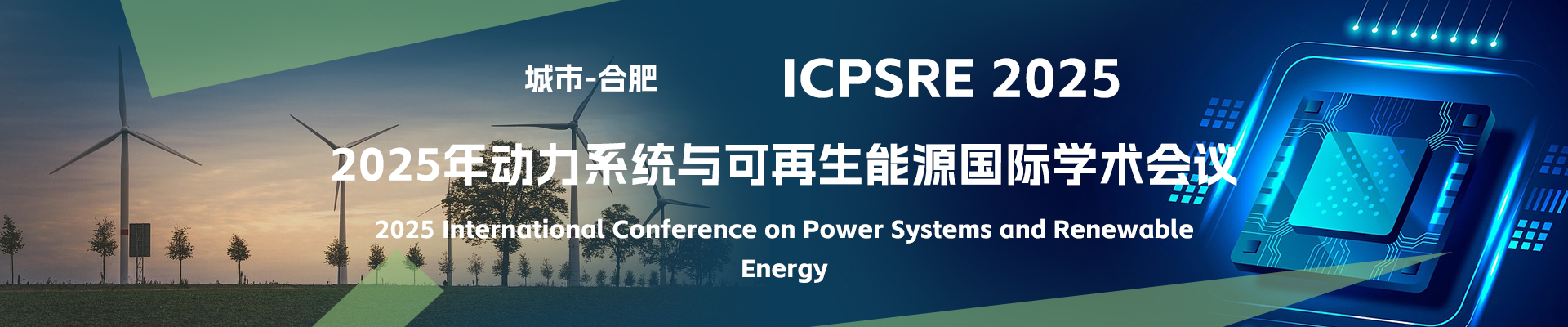 城市-合肥

ICPSRE 2025

2025年动力系统与可再生能源国际学术会议

2025 International Conference on Power Systems and Renewable Energy